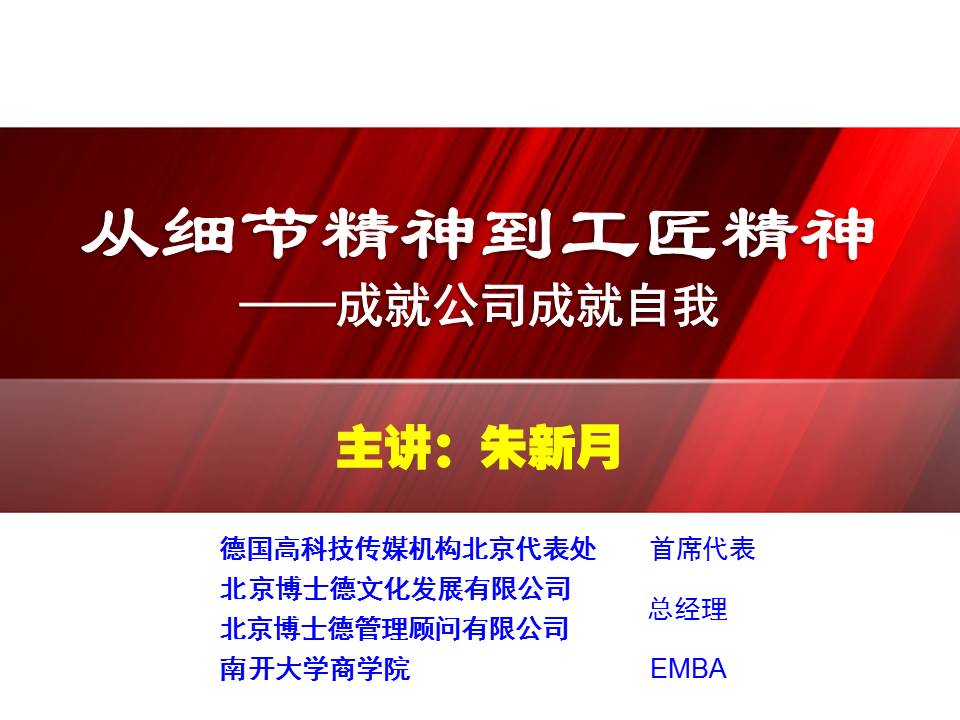 从细节精神到工匠精神
——成就公司成就自我

主讲：朱新月

德国高科技传媒机构北京代表处 首席代表
北京博士德文化发展有限公司
北京博士德管理顾问有限公司 总经理
南开大学商学院 EMBA